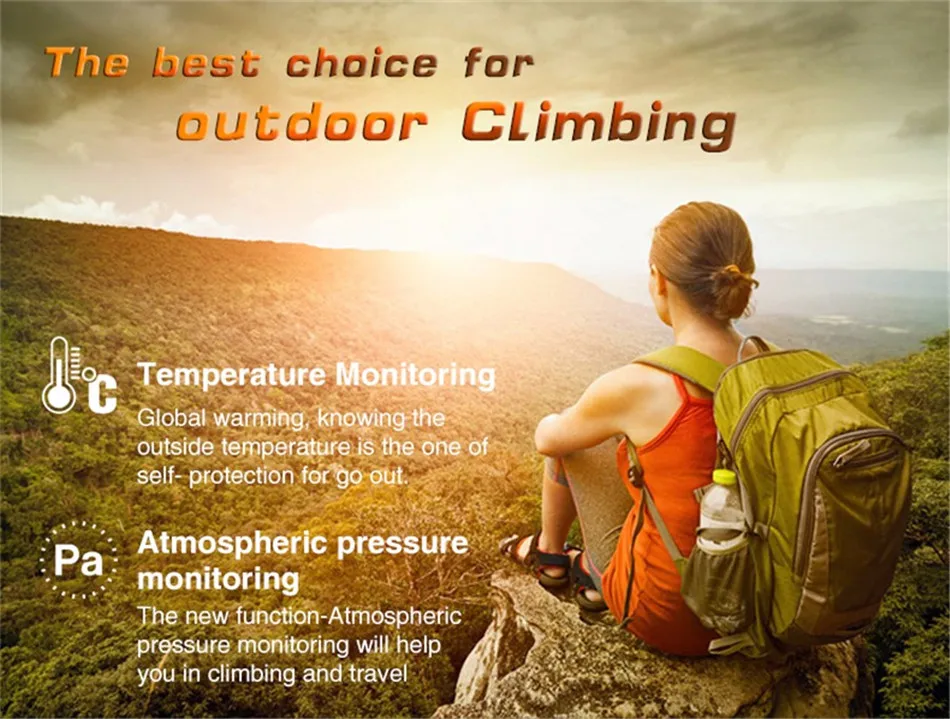 The best choice for
outdoor Climbing

°C

Temperature Monitoring

Global warming, knowing the outside temperature is the one of self- protection for go out.

Pa

Atmospheric pressure monitoring

The new function-Atmospheric pressure monitoring will help you in climbing and travel